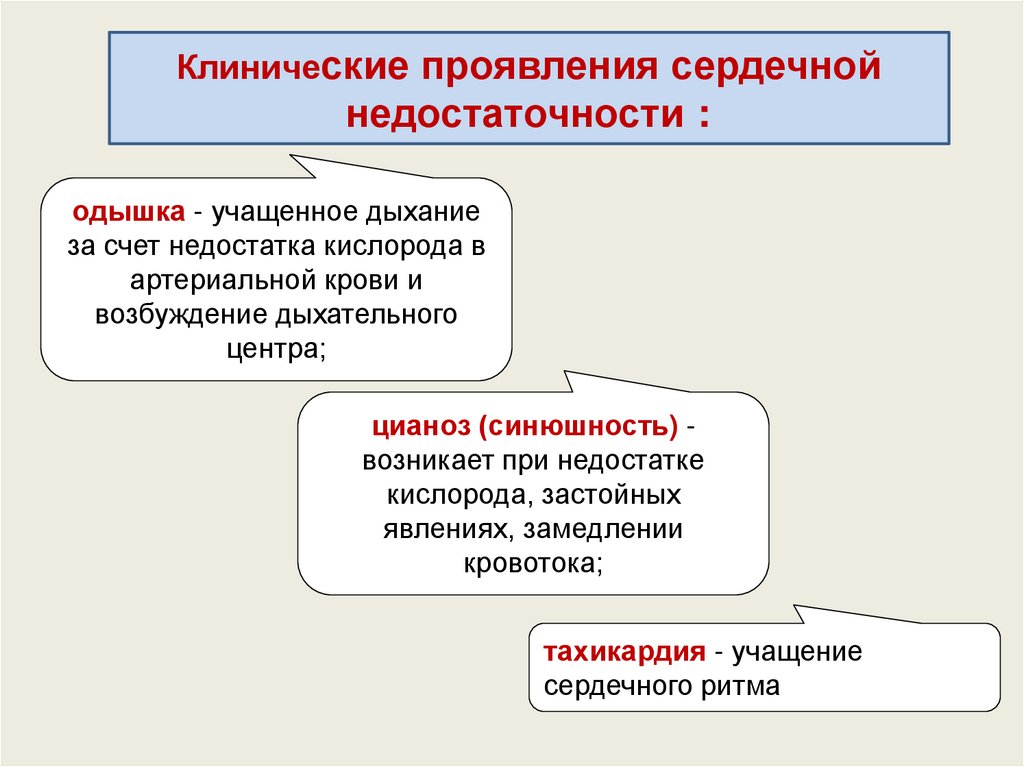 Клинические проявления сердечной недостаточности :

одышка - учащенное дыхание за счет недостатка кислорода в артериальной крови и возбуждение дыхательного центра;

цианоз (синюшность) - возникает при недостатке кислорода, застойных явлениях, замедлении кровотока;

тахикардия - учащение сердечного ритма